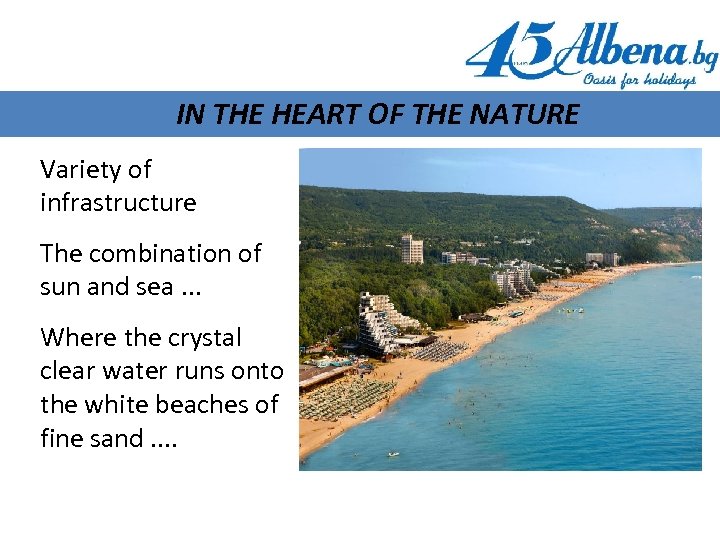 45 Albena.bg
Oasis for holidays

IN THE HEART OF THE NATURE

Variety of infrastructure

The combination of sun and sea ...

Where the crystal clear water runs onto the white beaches of fine sand ....